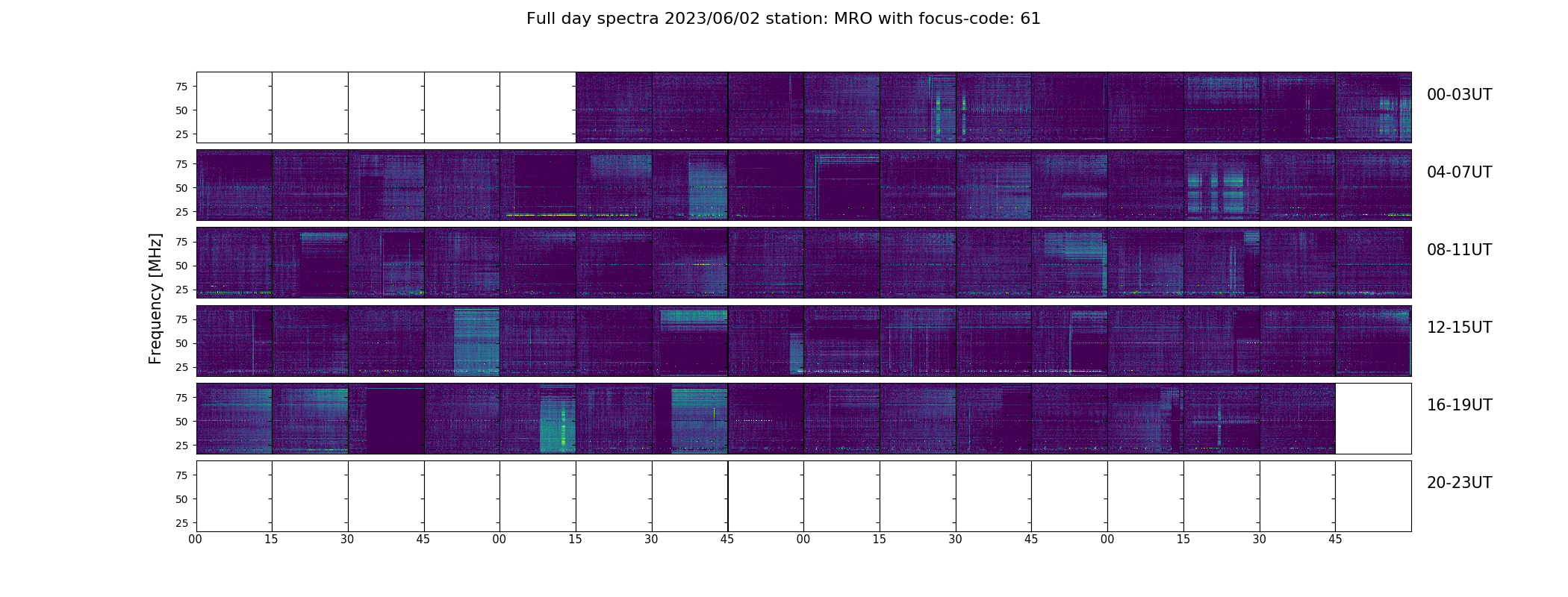 Full day spectra 2023/06/02 station: MRO with focus-code: 61

Frequency [MHz]

75
50
25

00-03UT

75
50
25

04-07UT

75
50
25

08-11UT

75
50
25

12-15UT

75
50
25

16-19UT

75
50
25

20-23UT

00 15 30 45 00 15 30 45 00 15 30 45 00 15 30 45